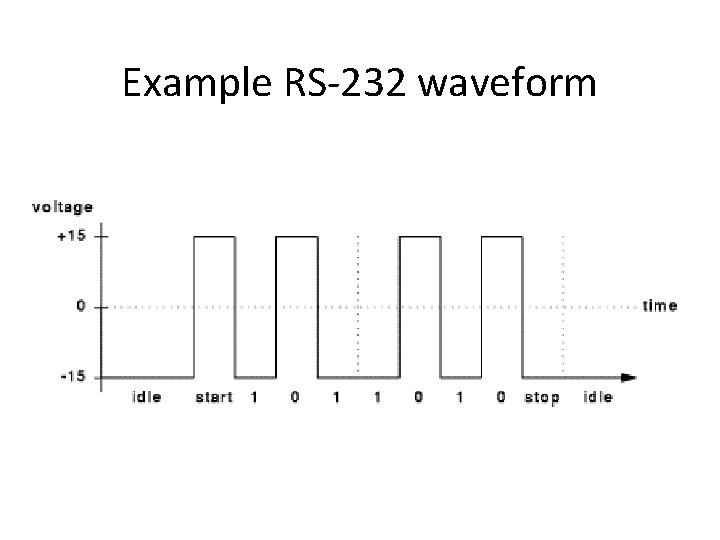 Example RS-232 waveform

voltage
+15
0
-15
time
idle start 1 0 1 1 0 1 0 stop idle